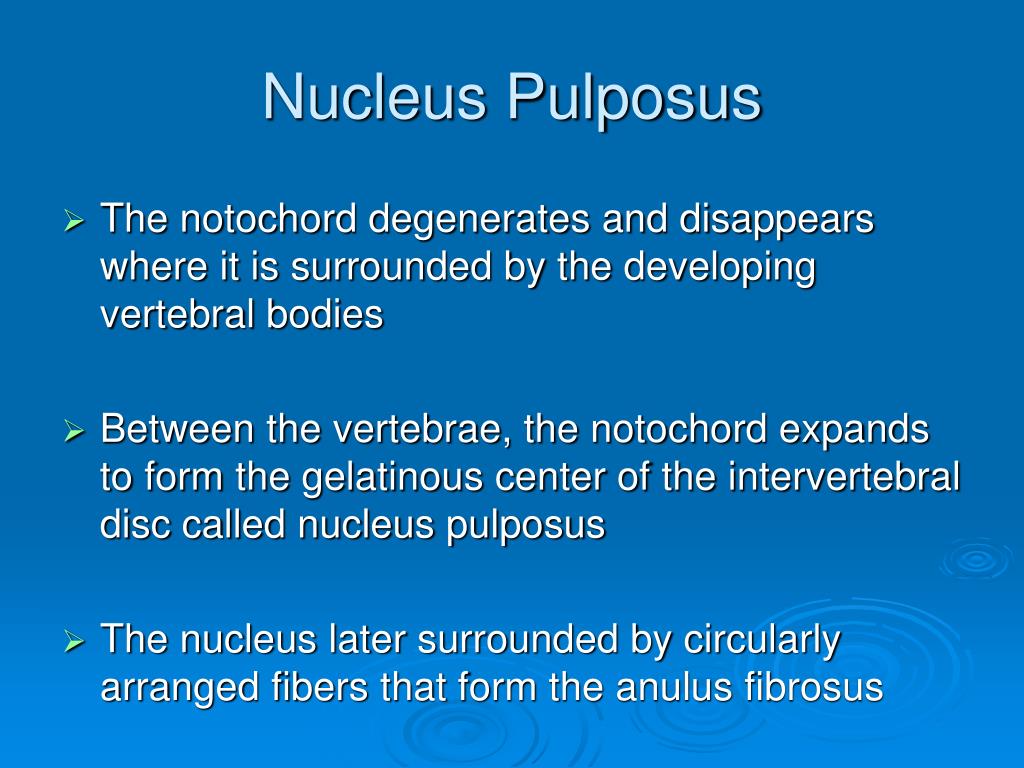 Nucleus Pulposus

➢ The notochord degenerates and disappears where it is surrounded by the developing vertebral bodies

➢ Between the vertebrae, the notochord expands to form the gelatinous center of the intervertebral disc called nucleus pulposus

➢ The nucleus later surrounded by circularly arranged fibers that form the anulus fibrosus